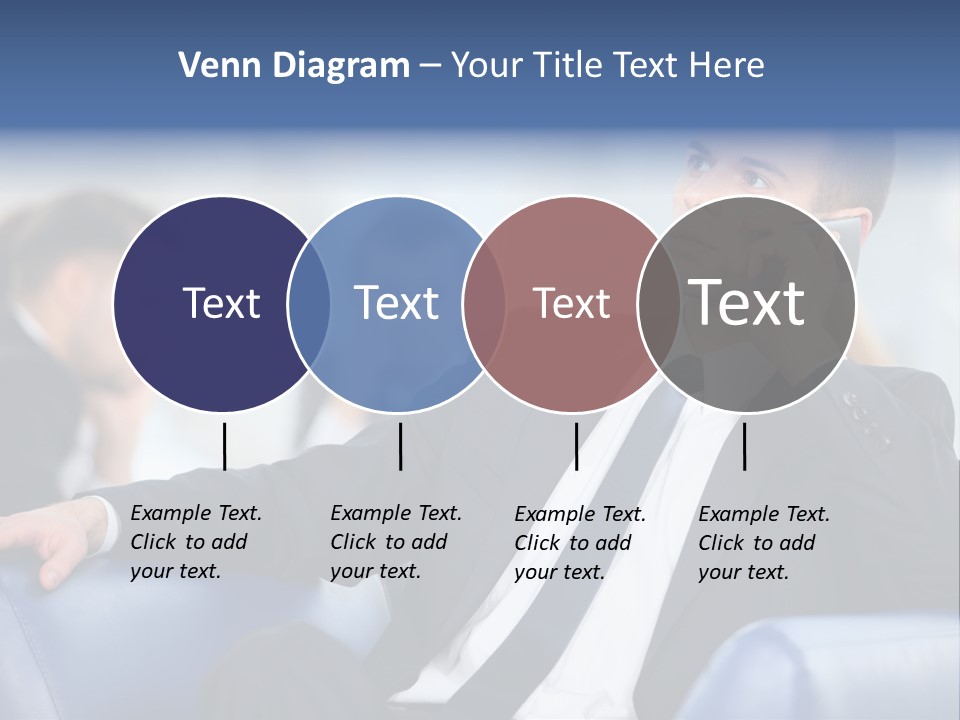 Venn Diagram – Your Title Text Here

Text

Text

Text

Text

Example Text. Click to add your text.

Example Text. Click to add your text.

Example Text. Click to add your text.

Example Text. Click to add your text.